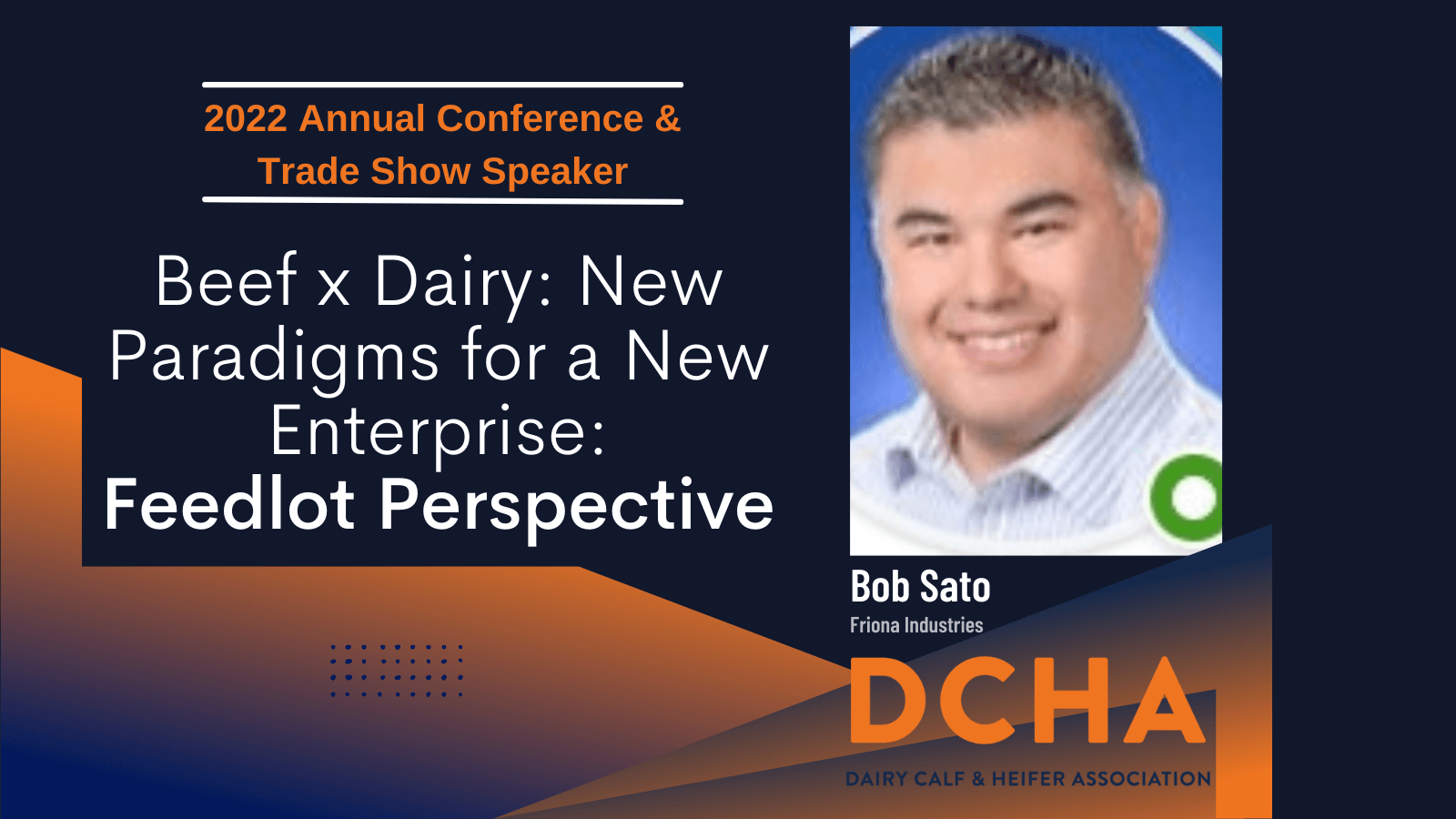 2022 Annual Conference & Trade Show Speaker

Beef x Dairy: New Paradigms for a New Enterprise: Feedlot Perspective

Bob Sato
Friona Industries

DCHA
DAIRY CALF & HEIFER ASSOCIATION